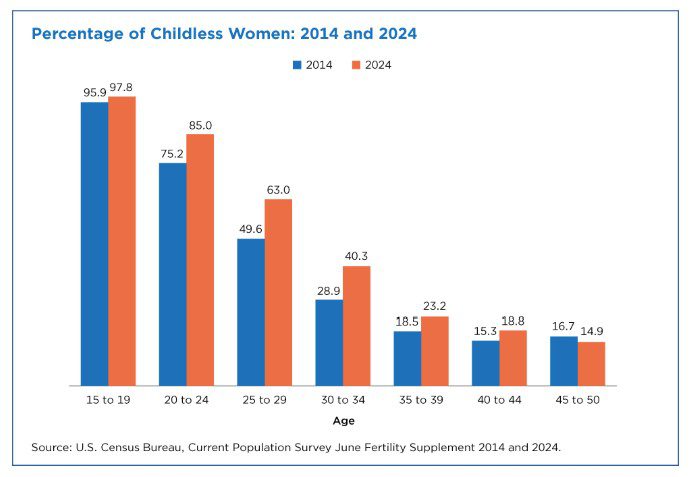 Percentage of Childless Women: 2014 and 2024

2014 2024

95.9 97.8
75.2 85.0
49.6 63.0
28.9 40.3
18.5 23.2
15.3 18.8
16.7 14.9

15 to 19
20 to 24
25 to 29
30 to 34
35 to 39
40 to 44
45 to 50

Age

Source: U.S. Census Bureau, Current Population Survey June Fertility Supplement 2014 and 2024.